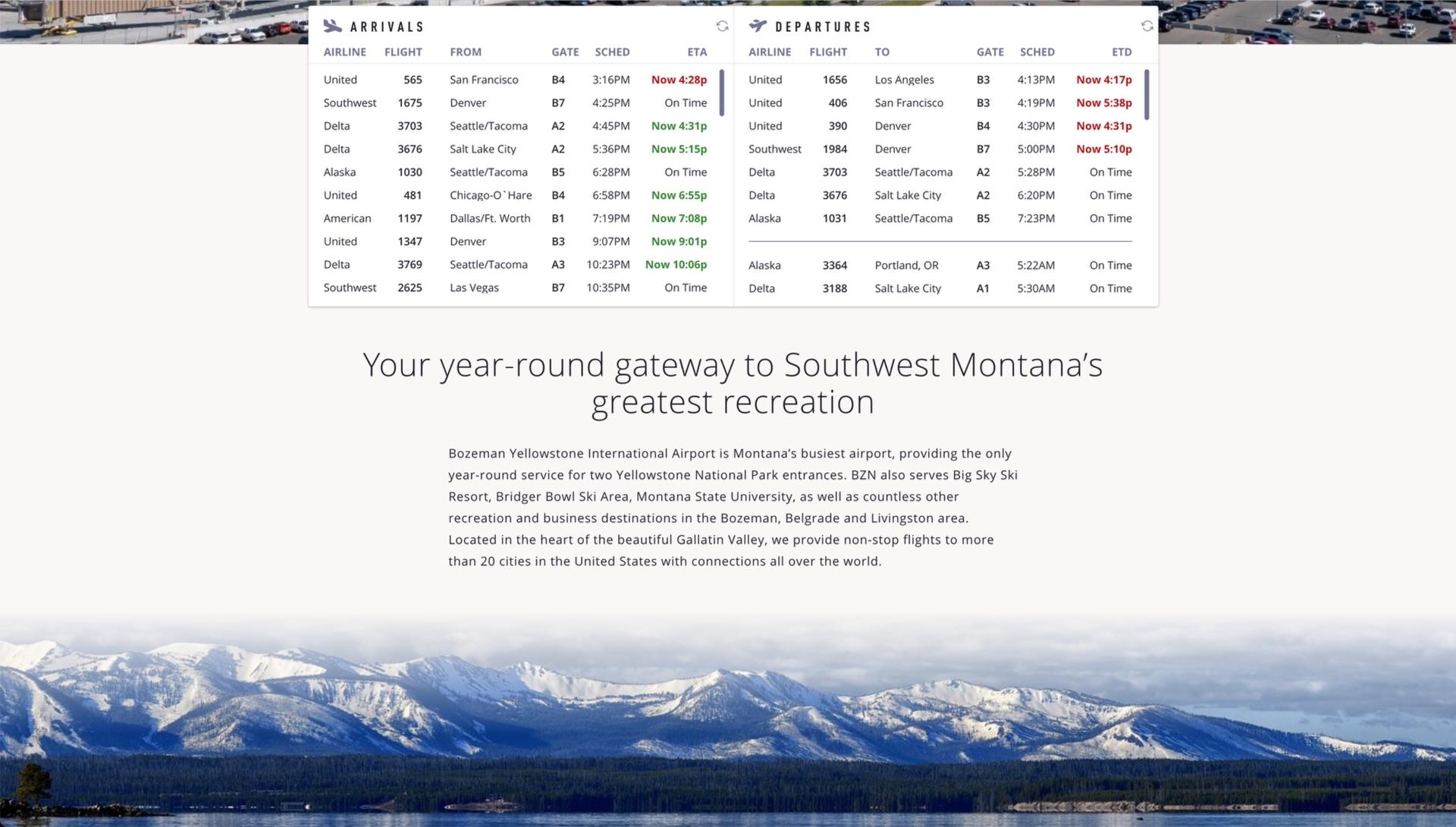 ARRIVALS

| AIRLINE | FLIGHT | FROM | GATE | SCHED | ETA |
|---|---|---|---|---|---|
| United | 565 | San Francisco | B4 | 3:16PM | Now 4:28p |
| Southwest | 1675 | Denver | B7 | 4:25PM | On Time |
| Delta | 3703 | Seattle/Tacoma | A2 | 4:45PM | Now 4:31p |
| Delta | 3676 | Salt Lake City | A2 | 5:36PM | Now 5:15p |
| Alaska | 1030 | Seattle/Tacoma | B5 | 6:28PM | On Time |
| United | 481 | Chicago-O`Hare | B4 | 6:58PM | Now 6:55p |
| American | 1197 | Dallas/Ft. Worth | B1 | 7:19PM | Now 7:08p |
| United | 1347 | Denver | B3 | 9:07PM | Now 9:01p |
| Delta | 3769 | Seattle/Tacoma | A3 | 10:23PM | Now 10:06p |
| Southwest | 2625 | Las Vegas | B7 | 10:35PM | On Time |

DEPARTURES

| AIRLINE | FLIGHT | TO | GATE | SCHED | ETD |
|---|---|---|---|---|---|
| United | 1656 | Los Angeles | B3 | 4:13PM | Now 4:17p |
| United | 406 | San Francisco | B3 | 4:19PM | Now 5:38p |
| United | 390 | Denver | B4 | 4:30PM | Now 4:31p |
| Southwest | 1984 | Denver | B7 | 5:00PM | Now 5:10p |
| Delta | 3703 | Seattle/Tacoma | A2 | 5:28PM | On Time |
| Delta | 3676 | Salt Lake City | A2 | 6:20PM | On Time |
| Alaska | 1031 | Seattle/Tacoma | B5 | 7:23PM | On Time |
| Alaska | 3364 | Portland, OR | A3 | 5:22AM | On Time |
| Delta | 3188 | Salt Lake City | A1 | 5:30AM | On Time |

Your year-round gateway to Southwest Montana's greatest recreation

Bozeman Yellowstone International Airport is Montana's busiest airport, providing the only year-round service for two Yellowstone National Park entrances. BZN also serves Big Sky Ski Resort, Bridger Bowl Ski Area, Montana State University, as well as countless other recreation and business destinations in the Bozeman, Belgrade and Livingston area. Located in the heart of the beautiful Gallatin Valley, we provide non-stop flights to more than 20 cities in the United States with connections all over the world.